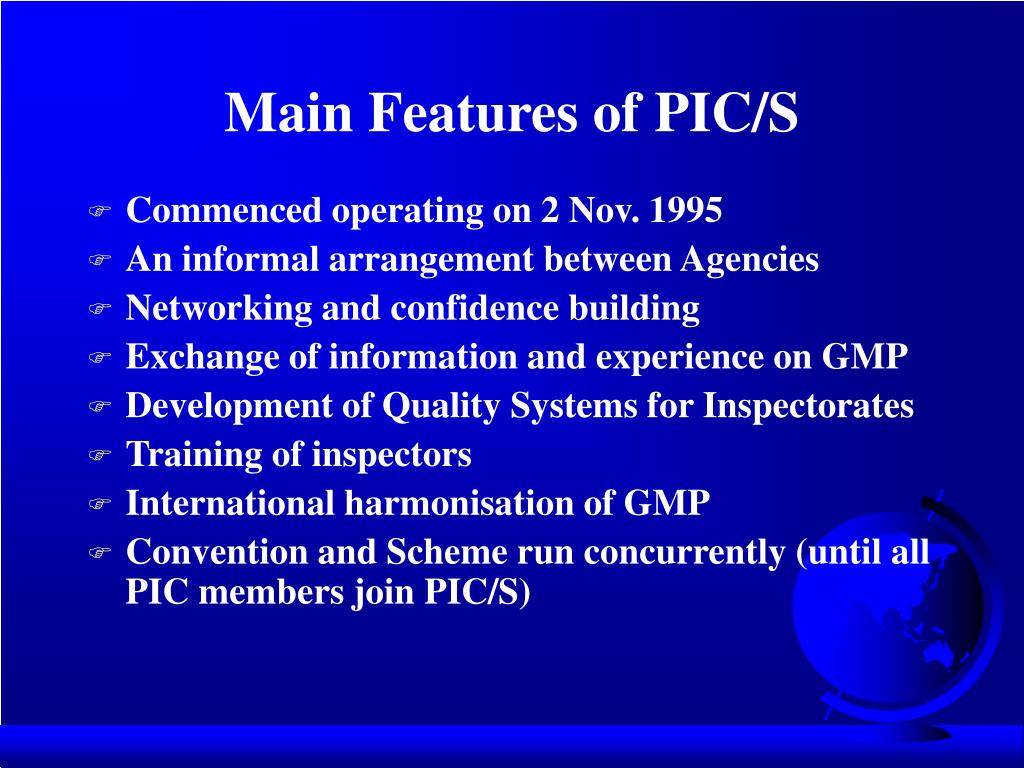 Main Features of PIC/S

Commenced operating on 2 Nov. 1995
An informal arrangement between Agencies
Networking and confidence building
Exchange of information and experience on GMP
Development of Quality Systems for Inspectorates
Training of inspectors
International harmonisation of GMP
Convention and Scheme run concurrently (until all PIC members join PIC/S)